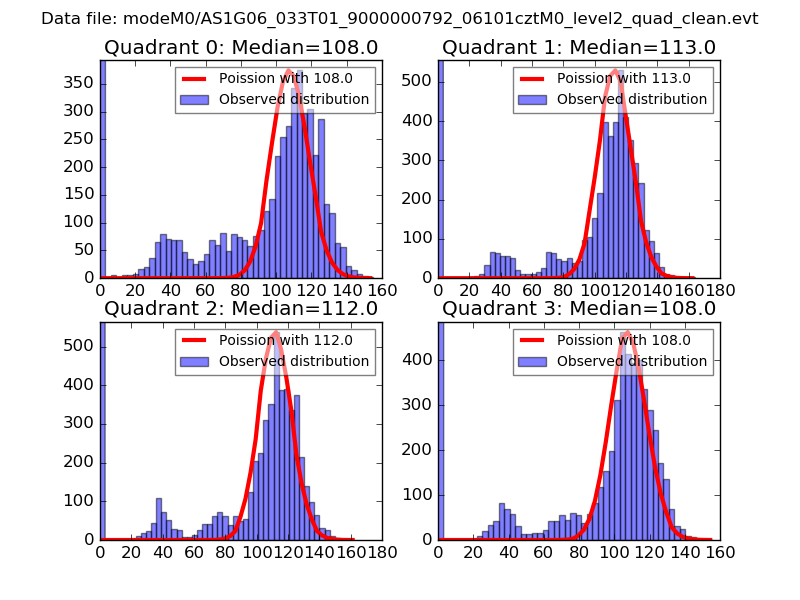 Data file: modeM0/AS1G06_033T01_9000000792_06101cztM0_level2_quad_clean.evt

Quadrant 0: Median=108.0

Poission with 108.0
Observed distribution

350
300
250
200
150
100
50
0

0 20 40 60 80 100 120 140 160

Quadrant 1: Median=113.0

Poission with 113.0
Observed distribution

500
400
300
200
100
0

0 20 40 60 80 100 120 140 160 180

Quadrant 2: Median=112.0

Poission with 112.0
Observed distribution

500
400
300
200
100
0

0 20 40 60 80 100 120 140 160 180

Quadrant 3: Median=108.0

Poission with 108.0
Observed distribution

400
300
200
100
0

0 20 40 60 80 100 120 140 160